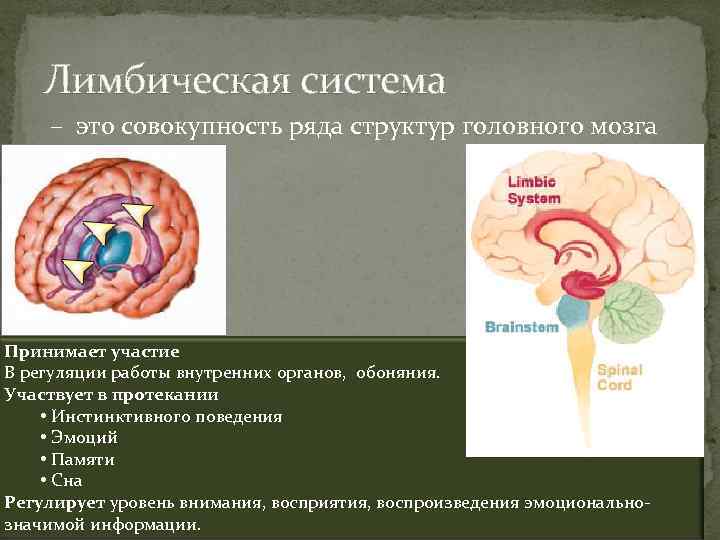 Лимбическая система

– это совокупность ряда структур головного мозга

Limbic System

Brainstem

Spinal Cord

Принимает участие
В регуляции работы внутренних органов, обоняния.
Участвует в протекании
• Инстинктивного поведения
• Эмоций
• Памяти
• Сна
Регулирует уровень внимания, восприятия, воспроизведения эмоционально-значимой информации.